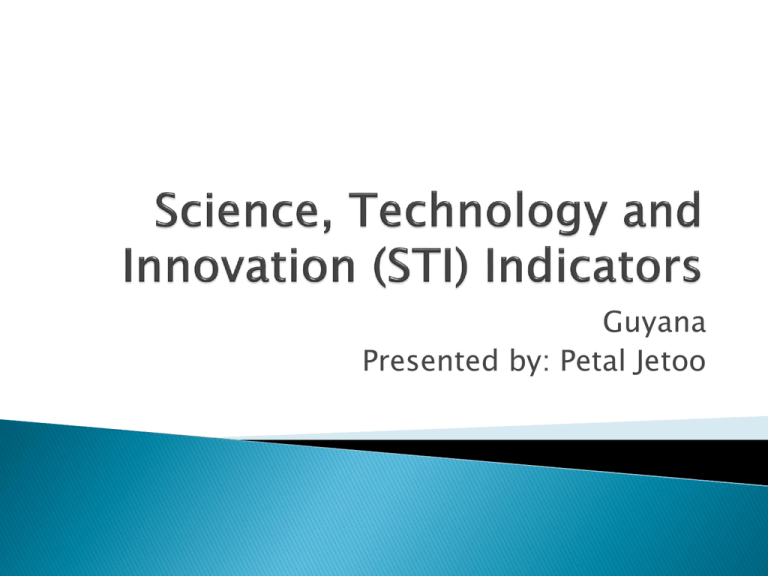 Science, Technology and Innovation (STI) Indicators

Guyana
Presented by: Petal Jetoo